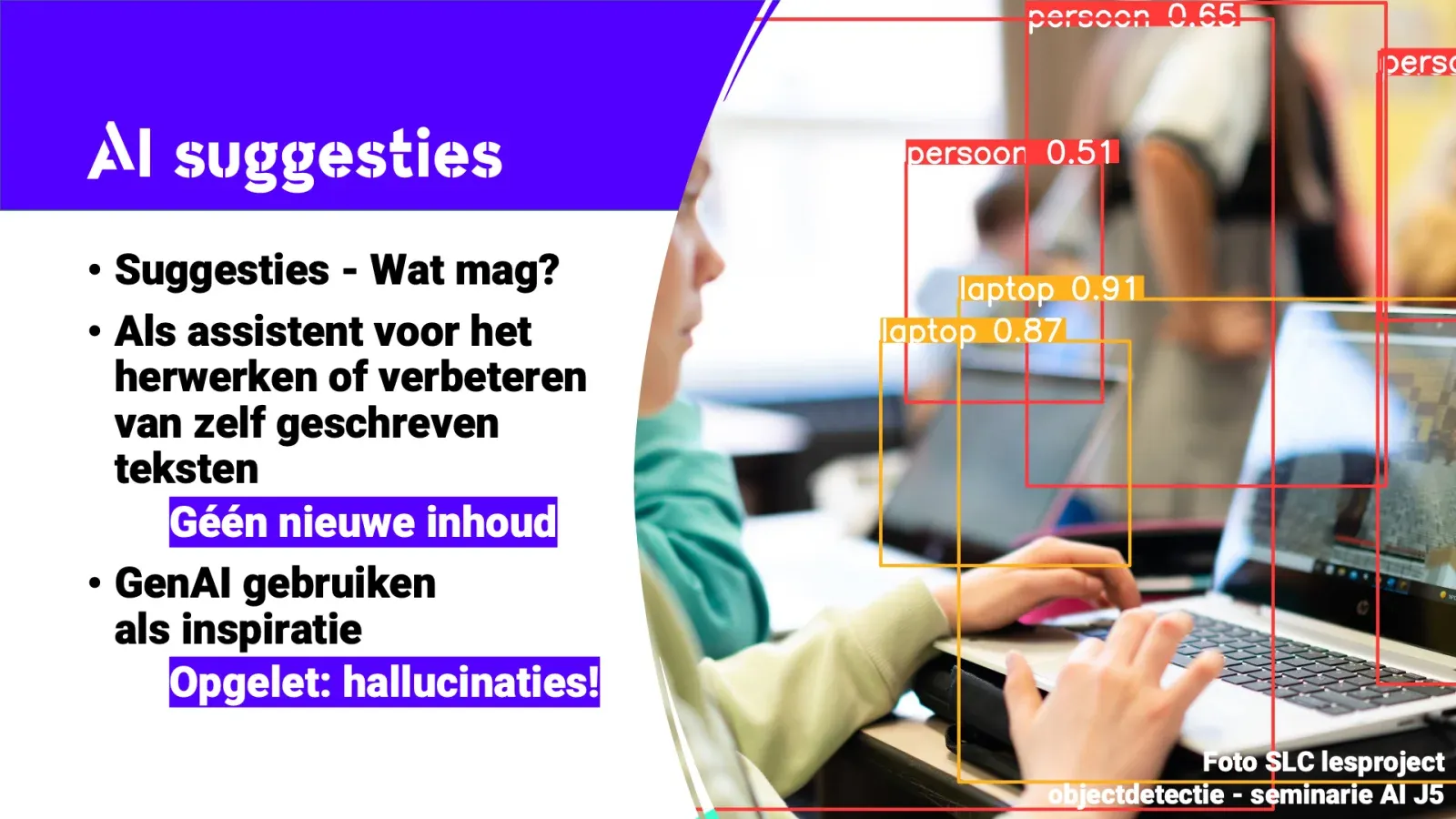 AI suggesties

• Suggesties - Wat mag?
• Als assistent voor het herwerken of verbeteren van zelf geschreven teksten

Géén nieuwe inhoud

• GenAI gebruiken als inspiratie

Opgelet: hallucinaties!

persoon 0.65
perso
persoon 0.51
laptop 0.91
laptop 0.87

Foto SLC lesproject objectdetectie - seminarie AI J5